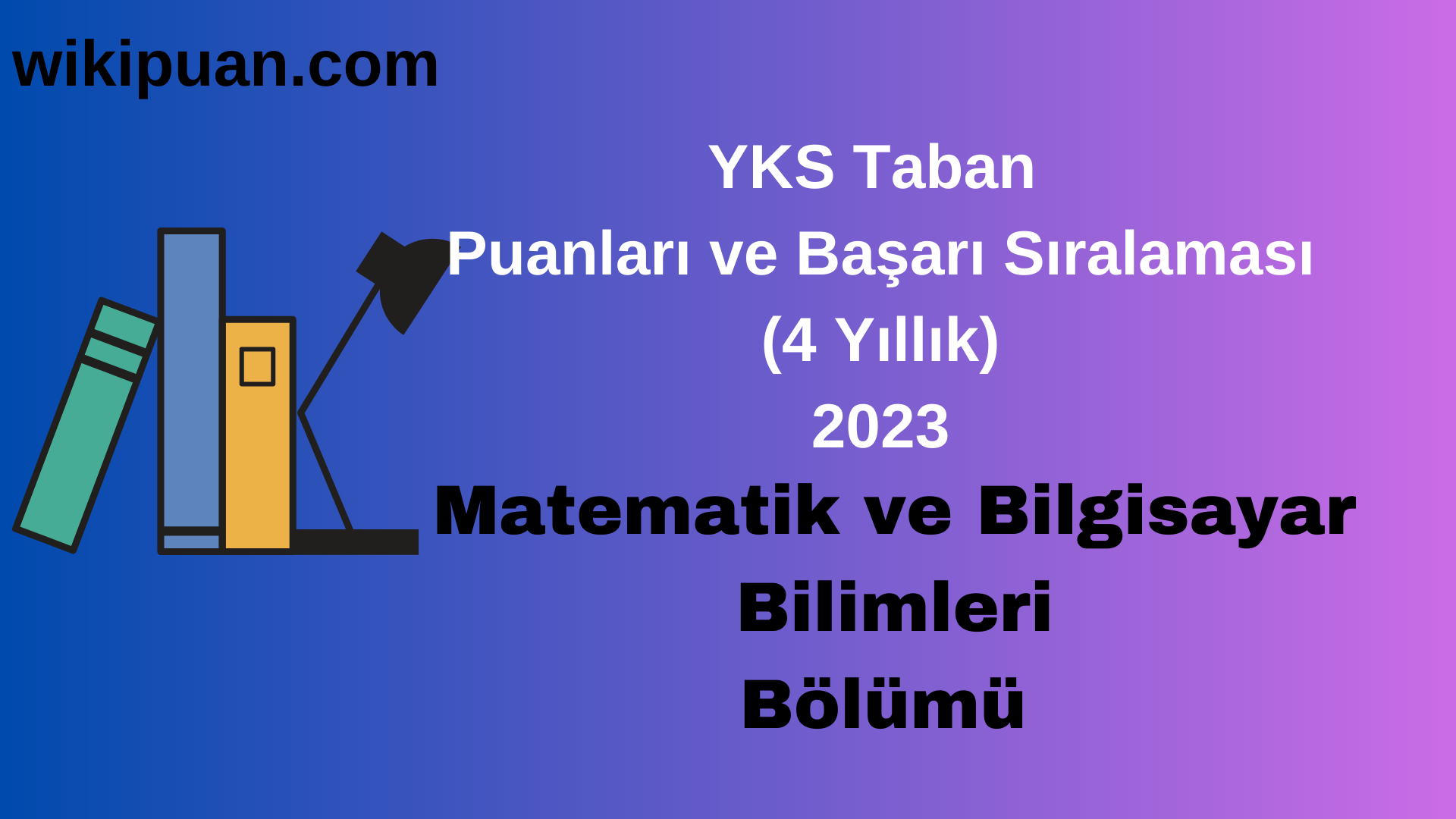 wikipuan.com

YKS Taban Puanları ve Başarı Sıralaması (4 Yıllık) 2023

Matematik ve Bilgisayar Bilimleri Bölümü